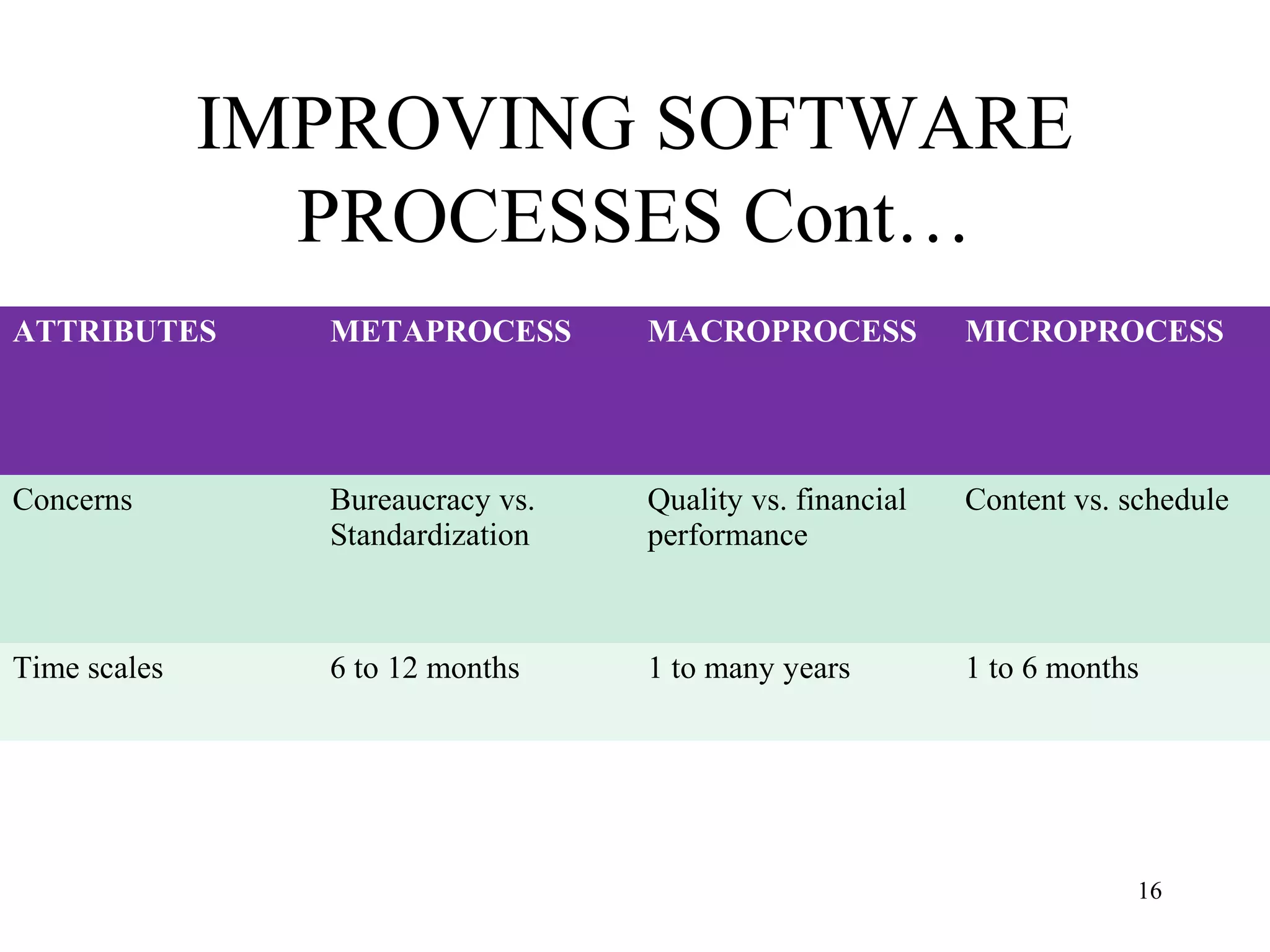 IMPROVING SOFTWARE PROCESSES Cont…

| ATTRIBUTES | METAPROCESS | MACROPROCESS | MICROPROCESS |
|---|---|---|---|
| Concerns | Bureaucracy vs. Standardization | Quality vs. financial performance | Content vs. schedule |
| Time scales | 6 to 12 months | 1 to many years | 1 to 6 months |

16